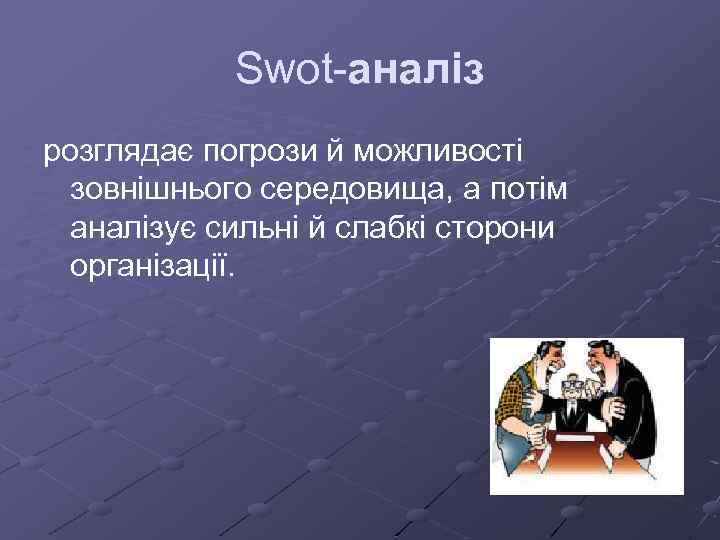 Swot-аналіз

розглядає погрози й можливості зовнішнього середовища, а потім аналізує сильні й слабкі сторони організації.